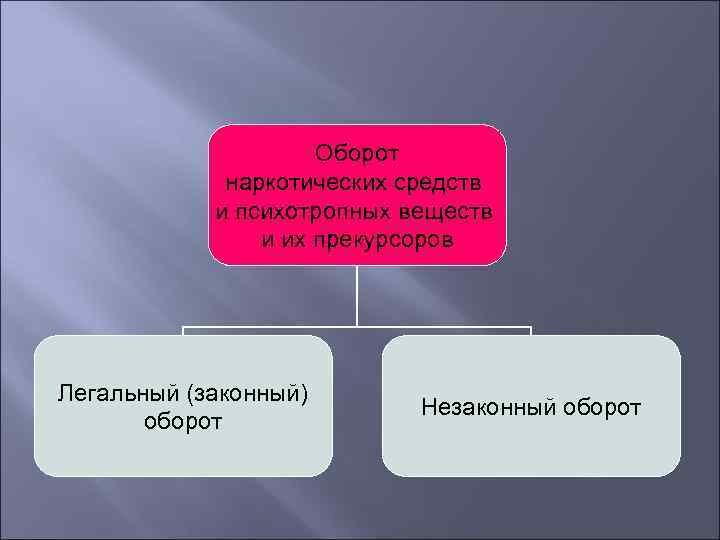 Оборот наркотических средств и психотропных веществ и их прекурсоров

Легальный (законный) оборот

Незаконный оборот